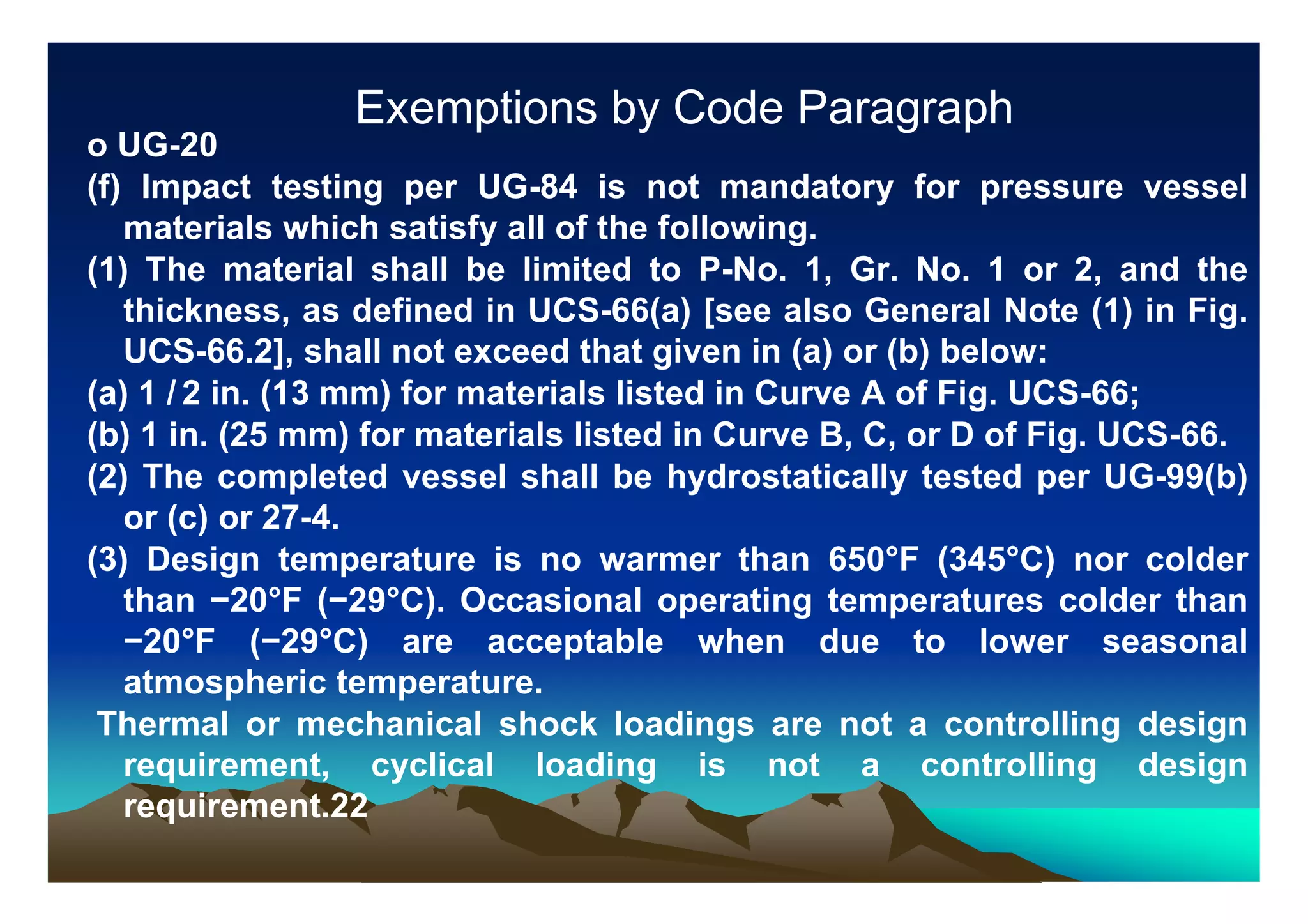 Exemptions by Code Paragraph

o UG-20

(f) Impact testing per UG-84 is not mandatory for pressure vessel materials which satisfy all of the following.

(1) The material shall be limited to P-No. 1, Gr. No. 1 or 2, and the thickness, as defined in UCS-66(a) [see also General Note (1) in Fig. UCS-66.2], shall not exceed that given in (a) or (b) below:

(a) 1 / 2 in. (13 mm) for materials listed in Curve A of Fig. UCS-66;

(b) 1 in. (25 mm) for materials listed in Curve B, C, or D of Fig. UCS-66.

(2) The completed vessel shall be hydrostatically tested per UG-99(b) or (c) or 27-4.

(3) Design temperature is no warmer than 650°F (345°C) nor colder than −20°F (−29°C). Occasional operating temperatures colder than −20°F (−29°C) are acceptable when due to lower seasonal atmospheric temperature.

Thermal or mechanical shock loadings are not a controlling design requirement, cyclical loading is not a controlling design requirement.22